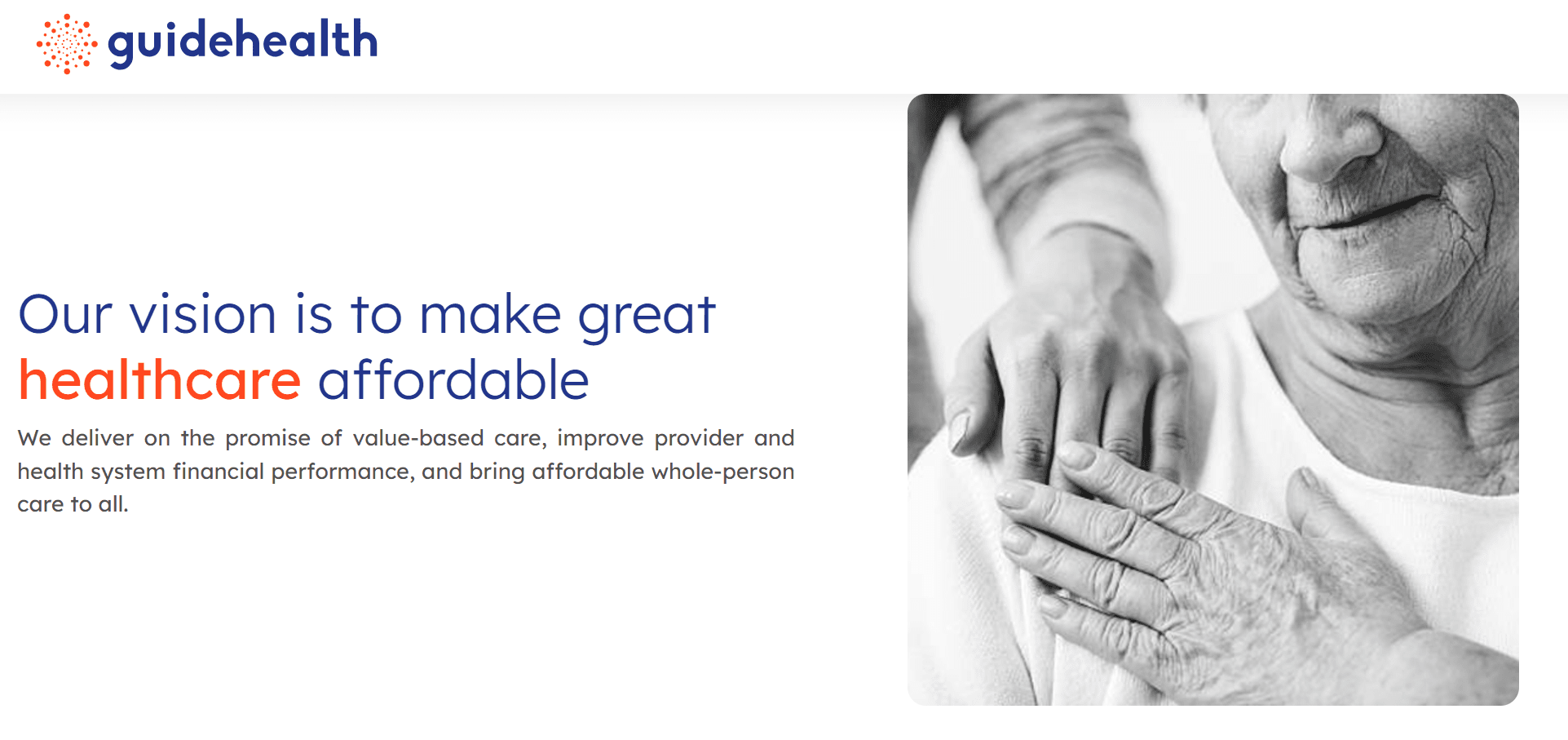 guidehealth

Our vision is to make great healthcare affordable

We deliver on the promise of value-based care, improve provider and health system financial performance, and bring affordable whole-person care to all.